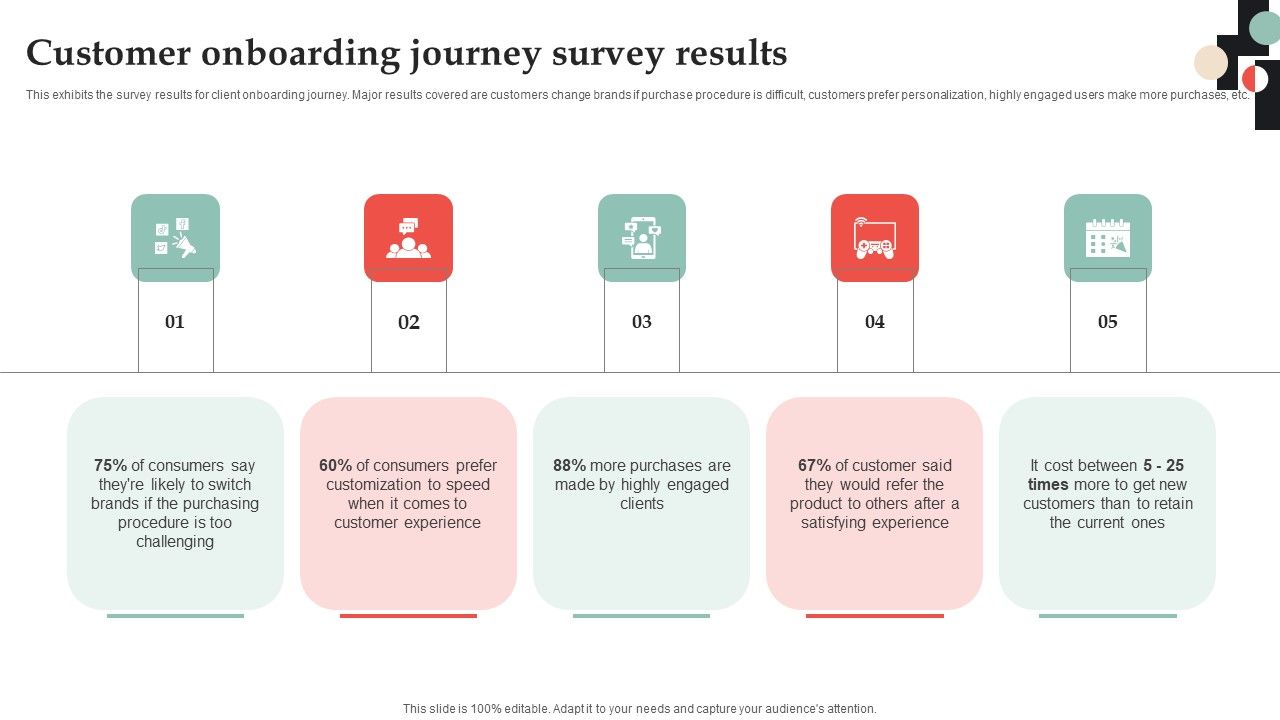 Customer onboarding journey survey results

This exhibits the survey results for client onboarding journey. Major results covered are customers change brands if purchase procedure is difficult, customers prefer personalization, highly engaged users make more purchases, etc.

01

02

03

04

05

75% of consumers say they're likely to switch brands if the purchasing procedure is too challenging

60% of consumers prefer customization to speed when it comes to customer experience

88% more purchases are made by highly engaged clients

67% of customer said they would refer the product to others after a satisfying experience

It cost between 5 - 25 times more to get new customers than to retain the current ones

This slide is 100% editable. Adapt it to your needs and capture your audience's attention.